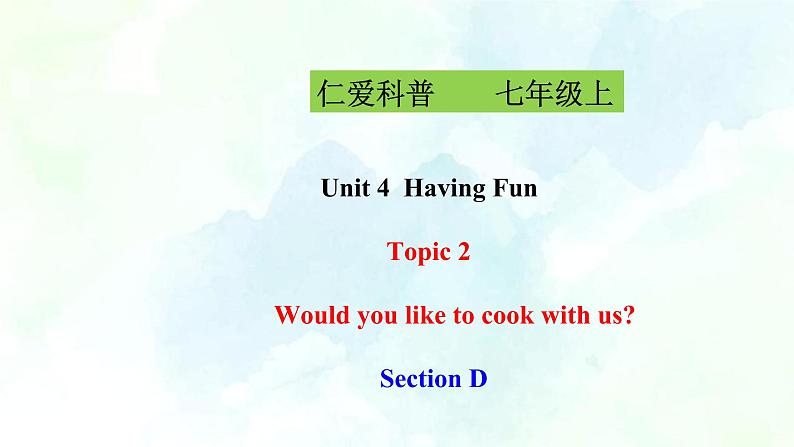 仁爱科普　　七年级上

Unit 4 Having Fun

Topic 2

Would you like to cook with us?

Section D